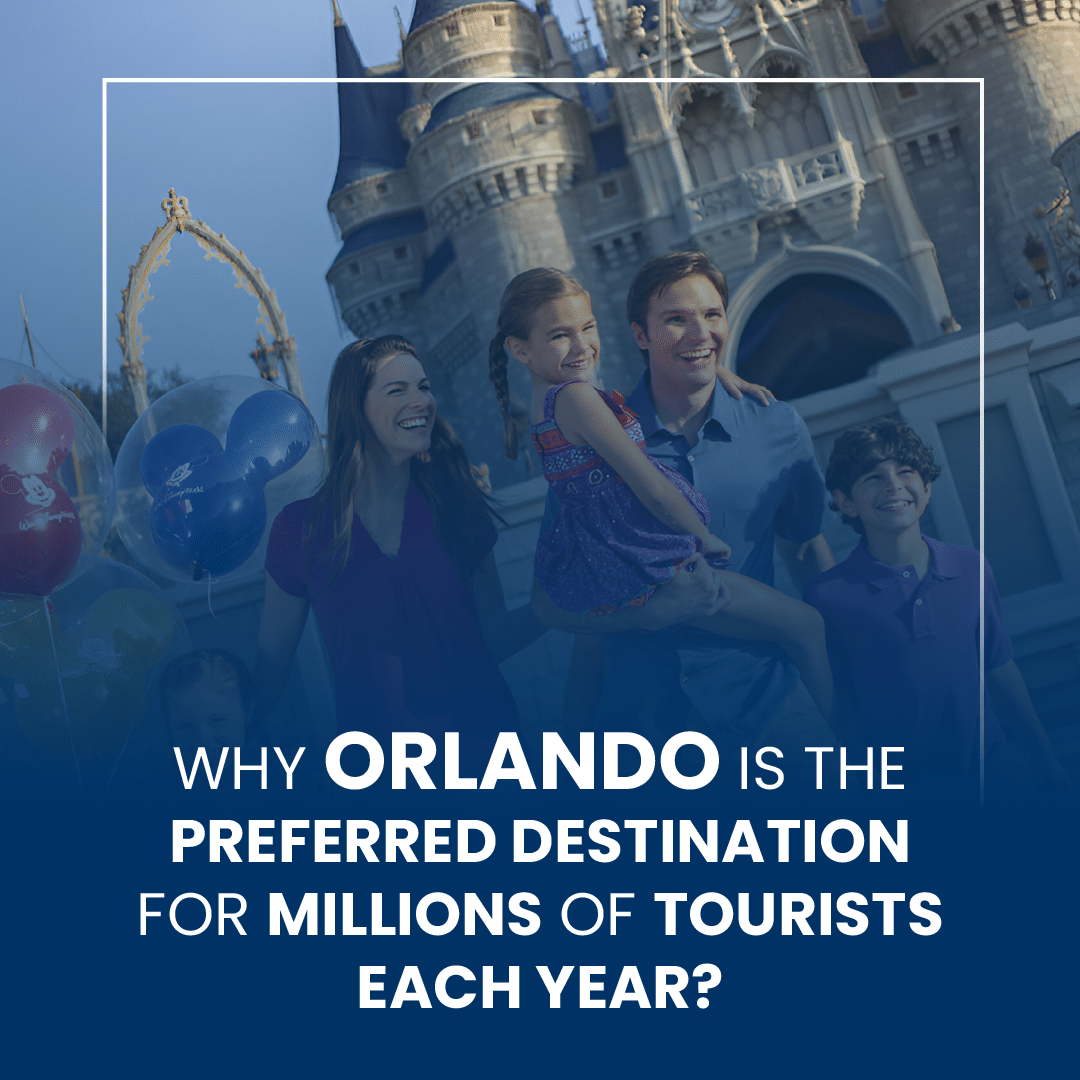 WHY ORLANDO IS THE PREFERRED DESTINATION FOR MILLIONS OF TOURISTS EACH YEAR?